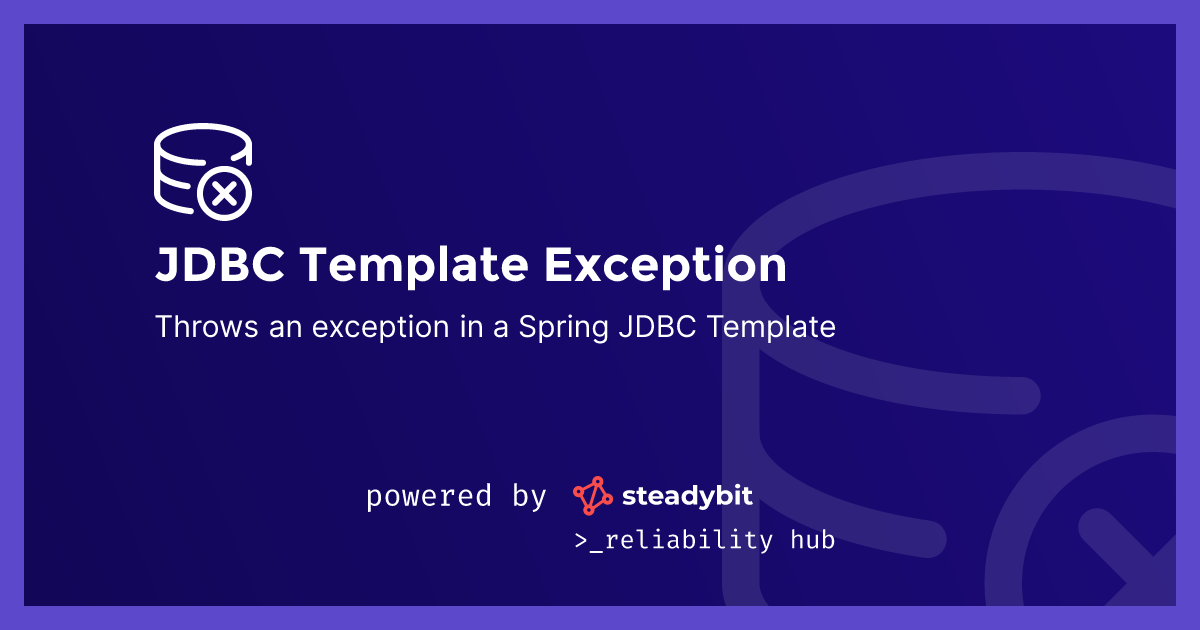 JDBC Template Exception

Throws an exception in a Spring JDBC Template

powered by steadybit

>_reliability hub